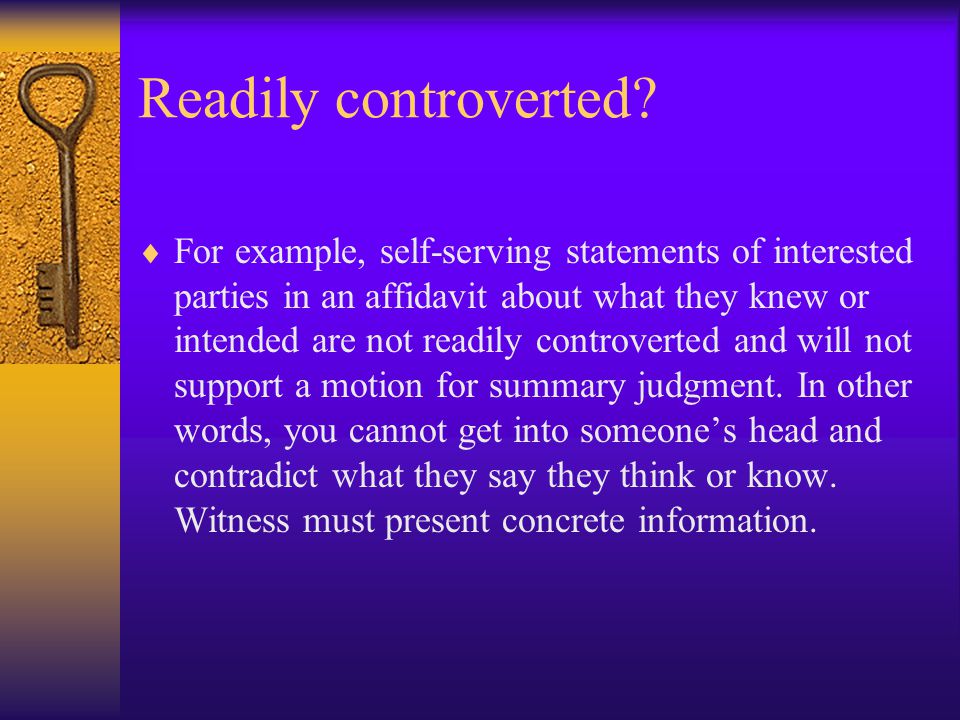 Readily controverted?

♦ For example, self-serving statements of interested parties in an affidavit about what they knew or intended are not readily controverted and will not support a motion for summary judgment. In other words, you cannot get into someone’s head and contradict what they say they think or know. Witness must present concrete information.